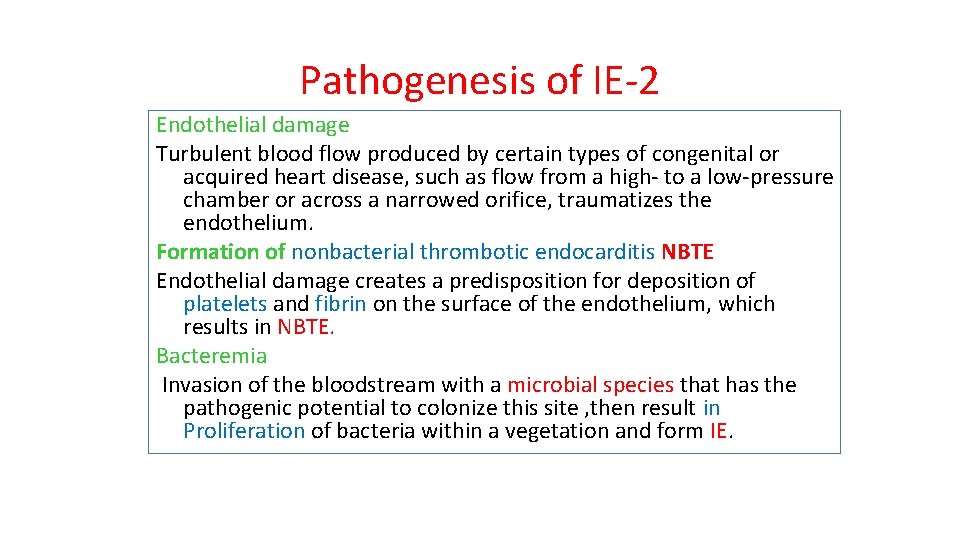 Pathogenesis of IE-2

Endothelial damage

Turbulent blood flow produced by certain types of congenital or acquired heart disease, such as flow from a high- to a low-pressure chamber or across a narrowed orifice, traumatizes the endothelium.

Formation of nonbacterial thrombotic endocarditis NBTE

Endothelial damage creates a predisposition for deposition of platelets and fibrin on the surface of the endothelium, which results in NBTE.

Bacteremia

Invasion of the bloodstream with a microbial species that has the pathogenic potential to colonize this site ,then result in Proliferation of bacteria within a vegetation and form IE.